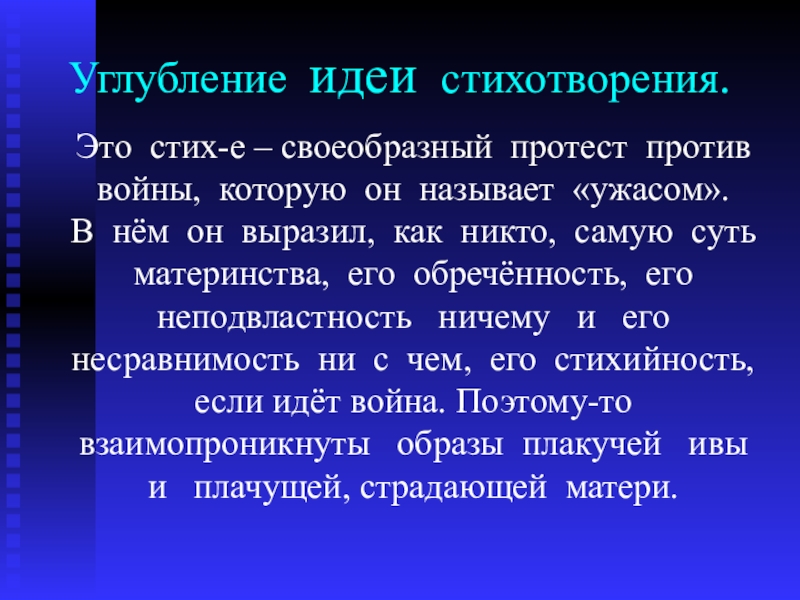 Углубление идеи стихотворения.

Это стих-е – своеобразный протест против войны, которую он называет «ужасом». В нём он выразил, как никто, самую суть материнства, его обречённость, его неподвластность ничему и его несравнимость ни с чем, его стихийность, если идёт война. Поэтому-то взаимопроникнуты образы плакучей ивы и плачущей, страдающей матери.